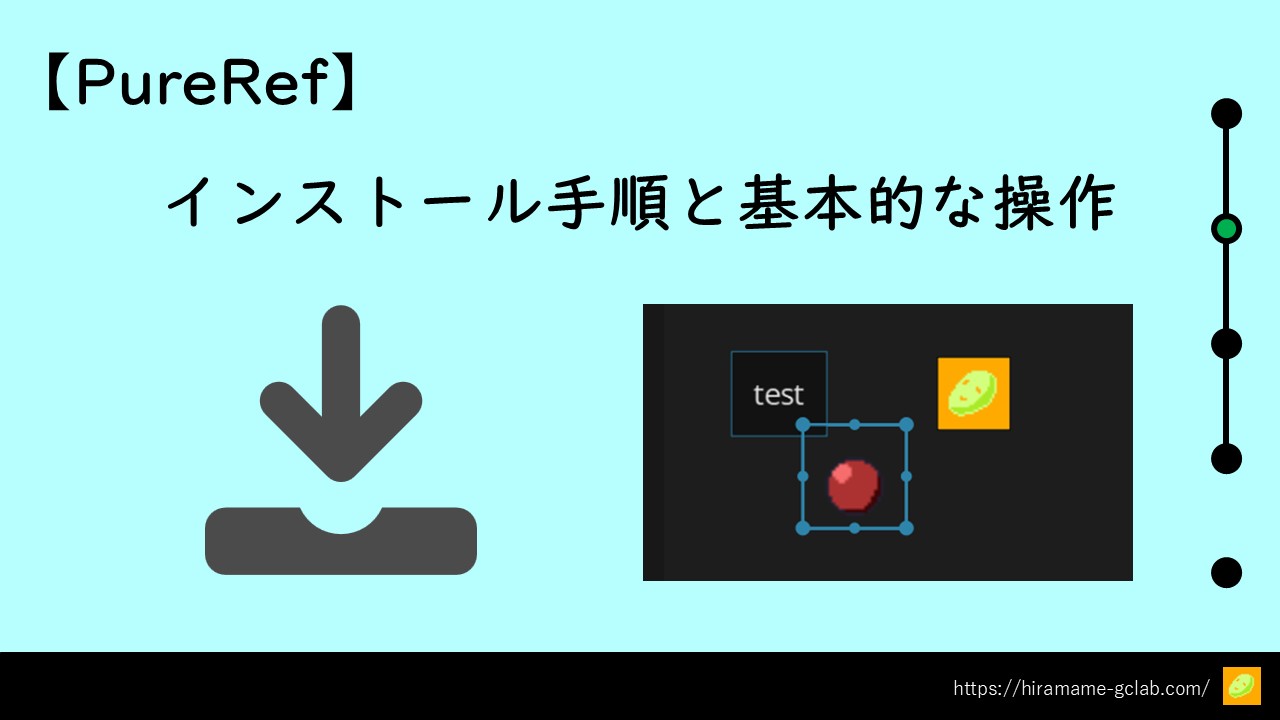 【PureRef】

インストール手順と基本的な操作

test

https://hiramame-gclab.com/